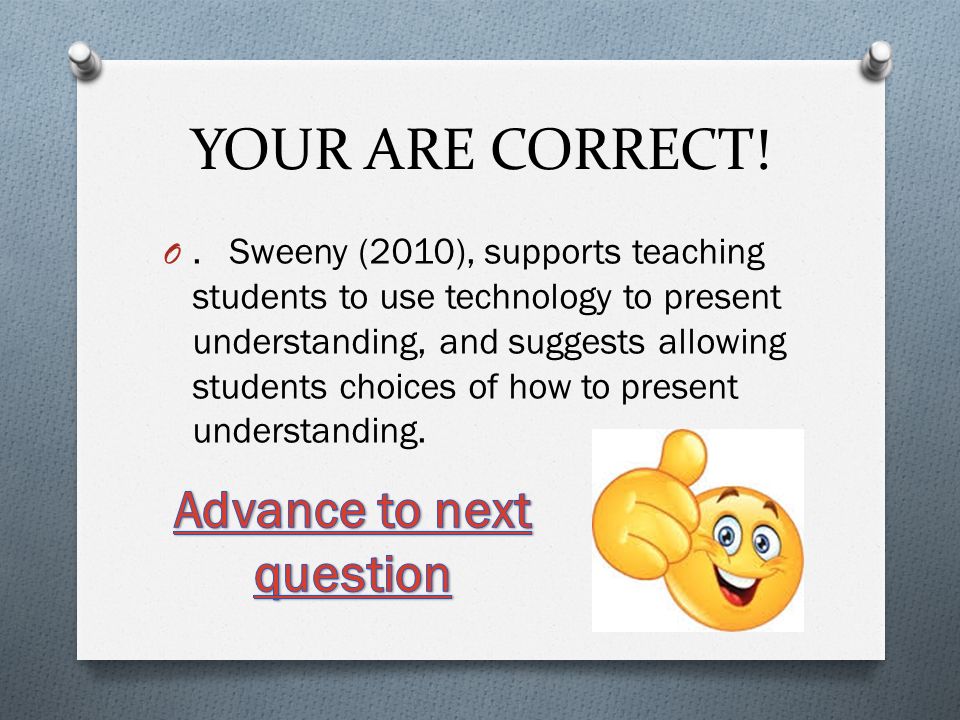 YOUR ARE CORRECT!

O . Sweeny (2010), supports teaching students to use technology to present understanding, and suggests allowing students choices of how to present understanding.

Advance to next question